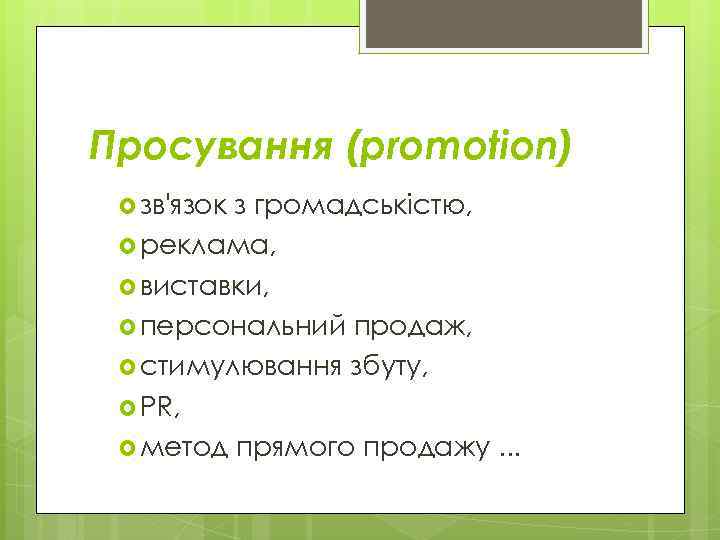 Просування (promotion)

зв'язок з громадськістю,
реклама,
виставки,
персональний продаж,
стимулювання збуту,
PR,
метод прямого продажу ...